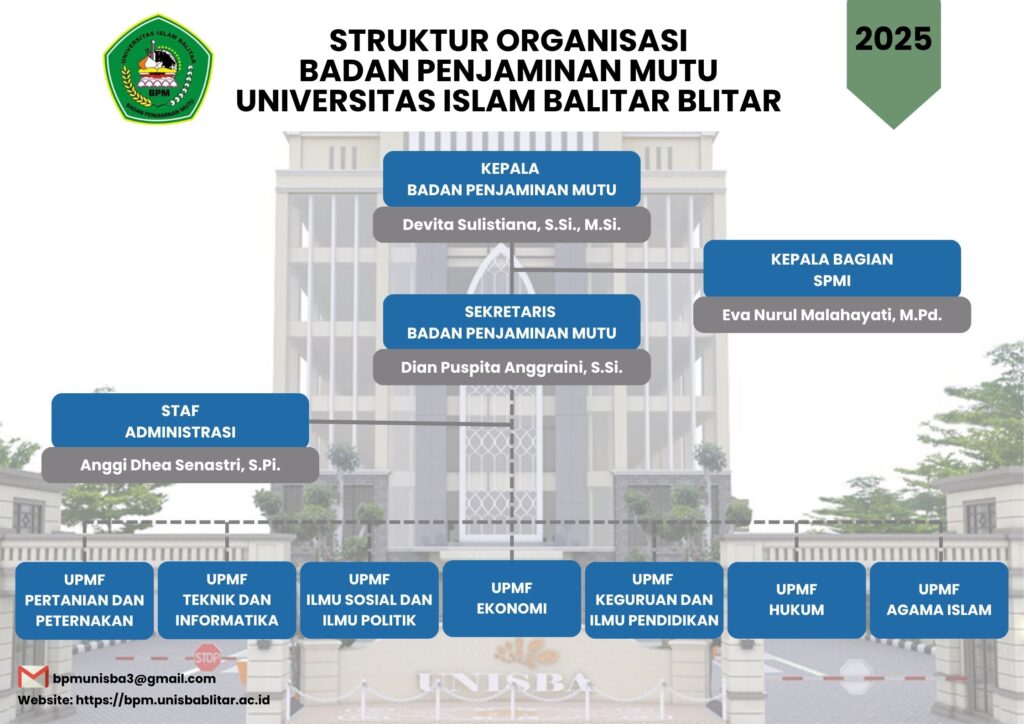 UNIVERSITAS ISLAM BALITAR
BPM
BADAN PENJAMINAN MUTU

STRUKTUR ORGANISASI
BADAN PENJAMINAN MUTU
UNIVERSITAS ISLAM BALITAR BLITAR

2025

KEPALA
BADAN PENJAMINAN MUTU
Devita Sulistiana, S.Si., M.Si.

KEPALA BAGIAN
SPMI
Eva Nurul Malahayati, M.Pd.

SEKRETARIS
BADAN PENJAMINAN MUTU
Dian Puspita Anggraini, S.Si.

STAF
ADMINISTRASI
Anggi Dhea Senastri, S.Pi.

UPMF
PERTANIAN DAN PETERNAKAN

UPMF
TEKNIK DAN INFORMATIKA

UPMF
ILMU SOSIAL DAN ILMU POLITIK

UPMF
EKONOMI

UPMF
KEGURUAN DAN ILMU PENDIDIKAN

UPMF
HUKUM

UPMF
AGAMA ISLAM

STOP

UNISBA

bpmunisba3@gmail.com
Website: https://bpm.unisbablitar.ac.id